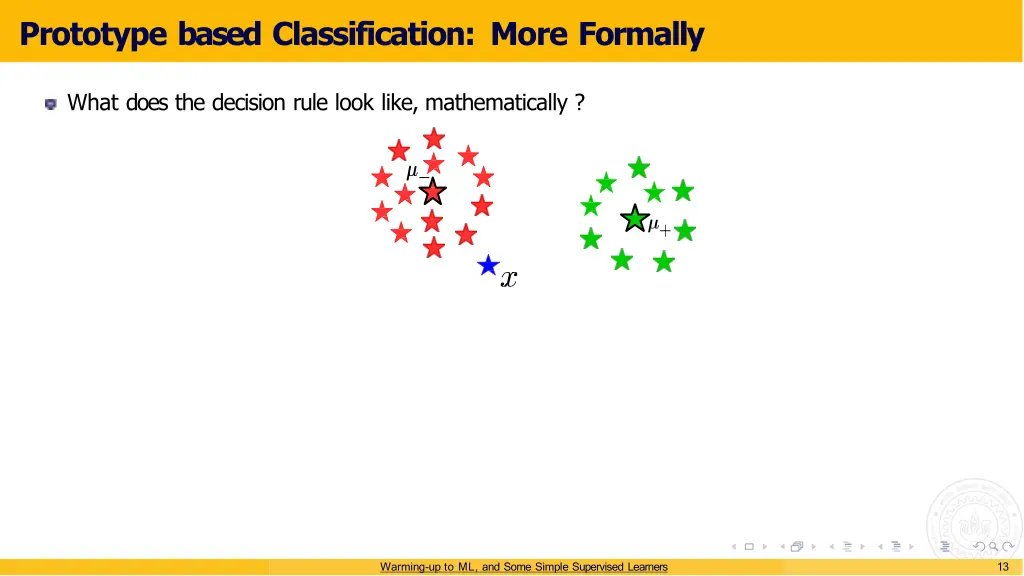 Prototype based Classification: More Formally

What does the decision rule look like, mathematically ?

$\mu_-$

$\mu_+$

$x$

Warming-up to ML, and Some Simple Supervised Learners

13